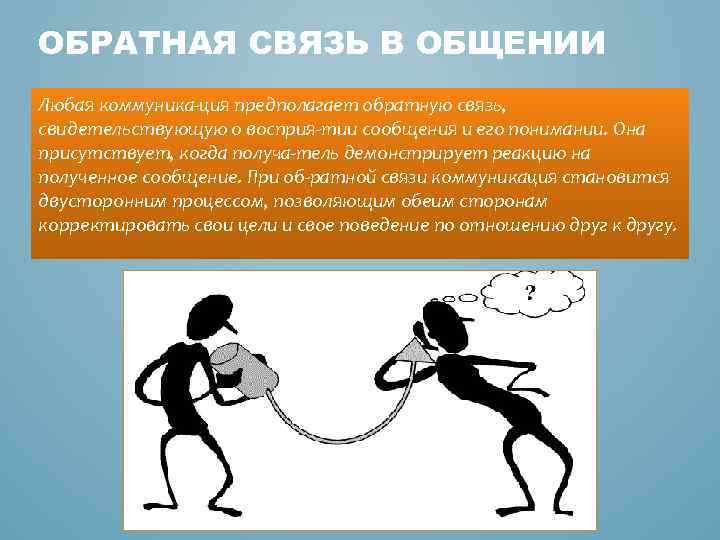 ОБРАТНАЯ СВЯЗЬ В ОБЩЕНИИ

Любая коммуника-ция предполагает обратную связь, свидетельствующую о восприя-тии сообщения и его понимании. Она присутствует, когда получа-тель демонстрирует реакцию на полученное сообщение. При об-ратной связи коммуникация становится двусторонним процессом, позволяющим обеим сторонам корректировать свои цели и свое поведение по отношению друг к другу.

?